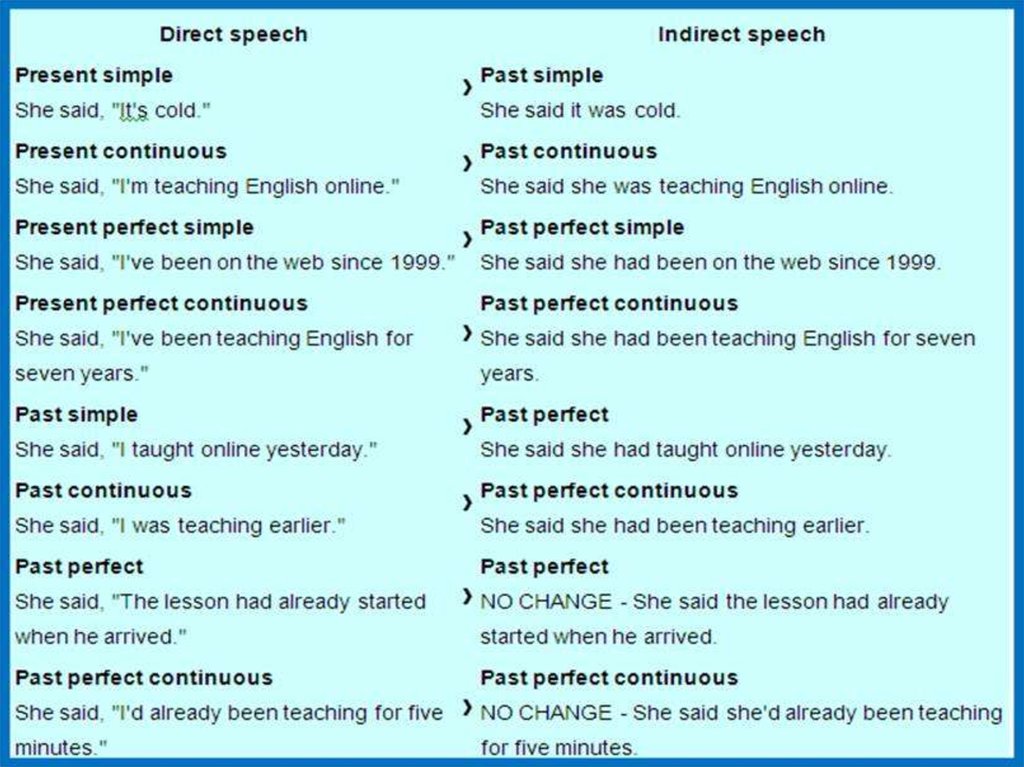 | Direct speech | | Indirect speech |
|---|---|---|
| **Present simple** She said, "It's cold." | › | **Past simple** She said it was cold. |
| **Present continuous** She said, "I'm teaching English online." | › | **Past continuous** She said she was teaching English online. |
| **Present perfect simple** She said, "I've been on the web since 1999." | › | **Past perfect simple** She said she had been on the web since 1999. |
| **Present perfect continuous** She said, "I've been teaching English for seven years." | › | **Past perfect continuous** She said she had been teaching English for seven years. |
| **Past simple** She said, "I taught online yesterday." | › | **Past perfect** She said she had taught online yesterday. |
| **Past continuous** She said, "I was teaching earlier." | › | **Past perfect continuous** She said she had been teaching earlier. |
| **Past perfect** She said, "The lesson had already started when he arrived." | › | **Past perfect** NO CHANGE - She said the lesson had already started when he arrived. |
| **Past perfect continuous** She said, "I'd already been teaching for five minutes." | › | **Past perfect continuous** NO CHANGE - She said she'd already been teaching for five minutes. |